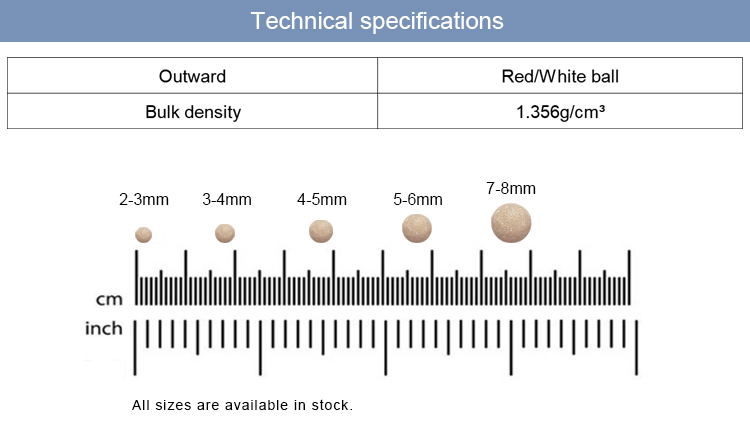 Technical specifications

| Outward | Red/White ball |
|---|---|
| Bulk density | 1.356g/cm³ |

2-3mm 3-4mm 4-5mm 5-6mm 7-8mm

cm

inch

All sizes are available in stock.